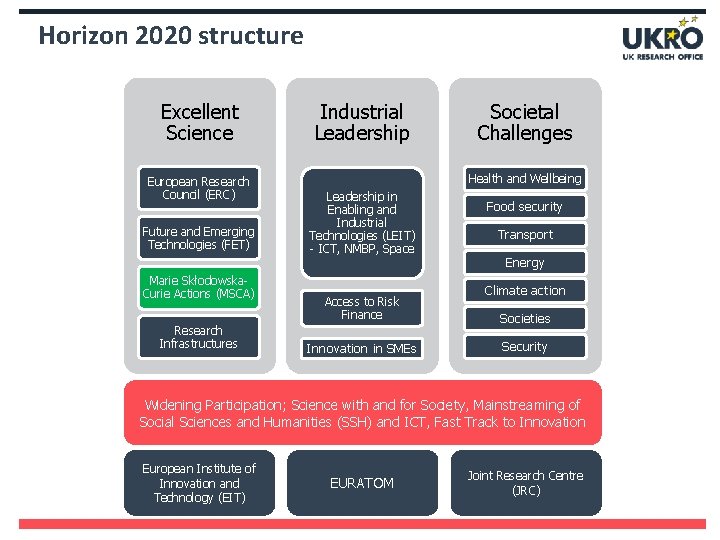 Horizon 2020 structure

UKRO
UK RESEARCH OFFICE

Excellent Science

European Research Council (ERC)

Future and Emerging Technologies (FET)

Marie Skłodowska-Curie Actions (MSCA)

Research Infrastructures

Industrial Leadership

Leadership in Enabling and Industrial Technologies (LEIT) - ICT, NMBP, Space

Access to Risk Finance

Innovation in SMEs

Societal Challenges

Health and Wellbeing

Food security

Transport

Energy

Climate action

Societies

Security

Widening Participation; Science with and for Society, Mainstreaming of Social Sciences and Humanities (SSH) and ICT, Fast Track to Innovation

European Institute of Innovation and Technology (EIT)

EURATOM

Joint Research Centre (JRC)